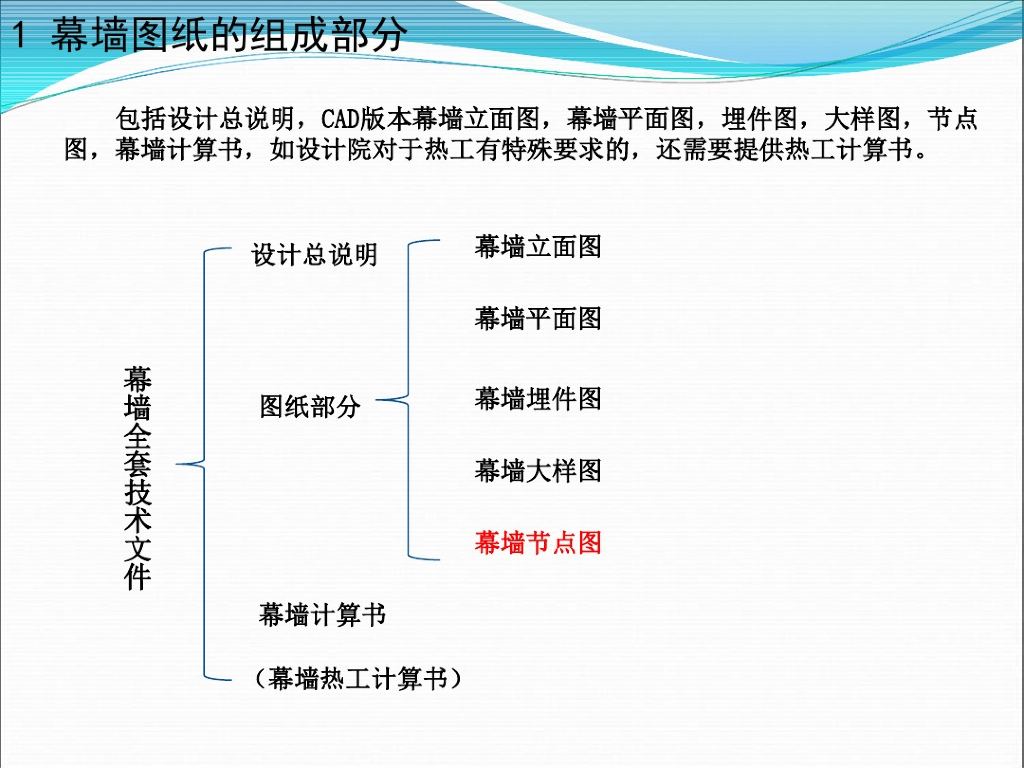 1 幕墙图纸的组成部分

包括设计总说明，CAD版本幕墙立面图，幕墙平面图，埋件图，大样图，节点图，幕墙计算书，如设计院对于热工有特殊要求的，还需要提供热工计算书。

幕墙全套技术文件

设计总说明

图纸部分

幕墙立面图

幕墙平面图

幕墙埋件图

幕墙大样图

幕墙节点图

幕墙计算书

（幕墙热工计算书）